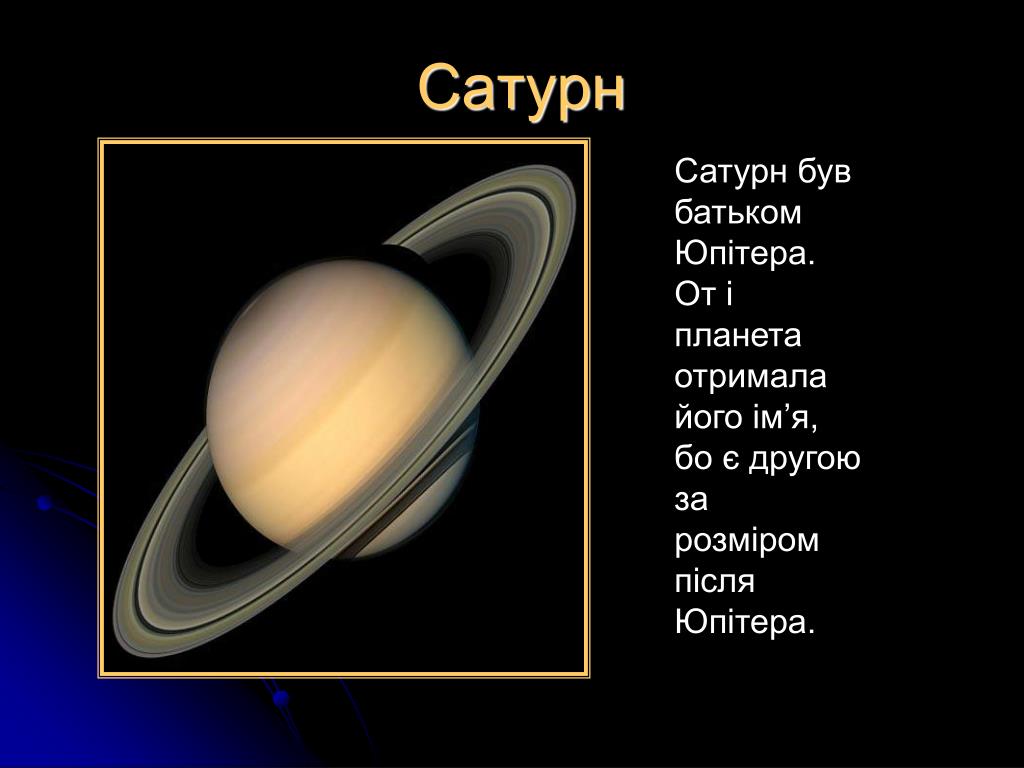 Сатурн

Сатурн був батьком Юпітера. От і планета отримала його ім’я, бо є другою за розміром після Юпітера.